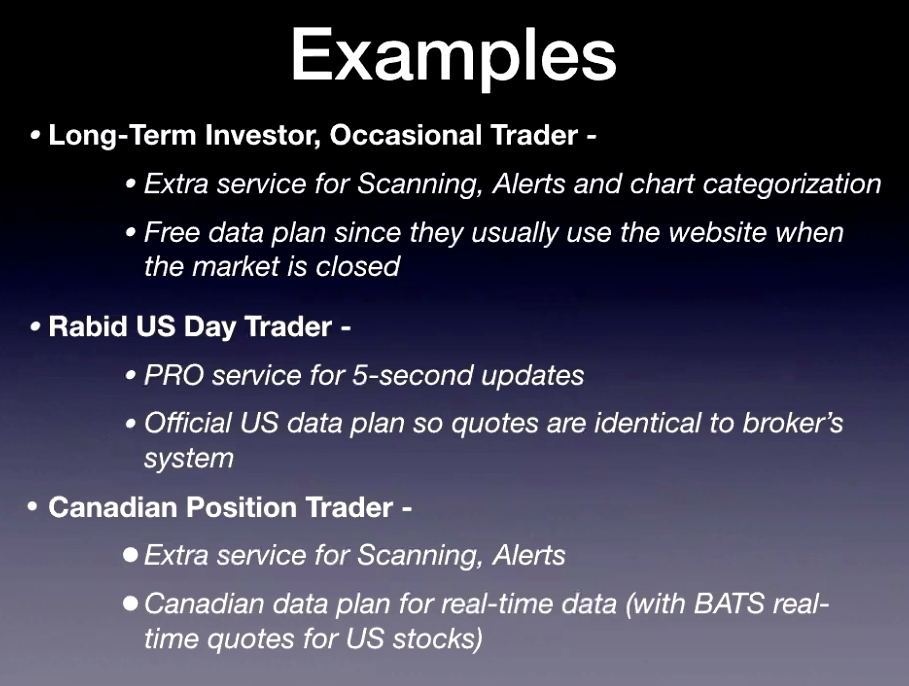 Examples

• Long-Term Investor, Occasional Trader -

• Extra service for Scanning, Alerts and chart categorization

• Free data plan since they usually use the website when the market is closed

• Rabid US Day Trader -

• PRO service for 5-second updates

• Official US data plan so quotes are identical to broker's system

• Canadian Position Trader -

• Extra service for Scanning, Alerts

• Canadian data plan for real-time data (with BATS real-time quotes for US stocks)